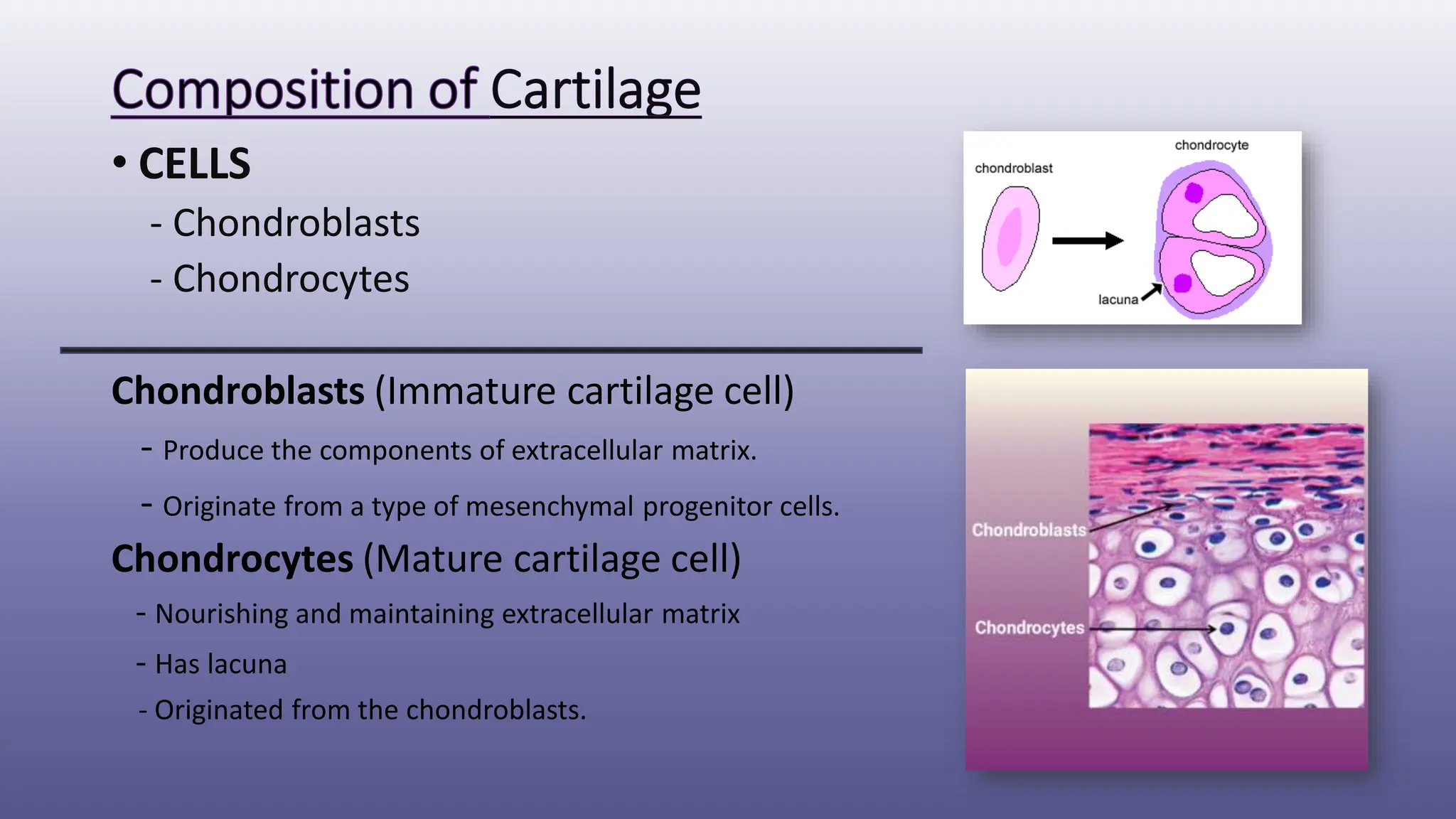 Composition of Cartilage

• CELLS

- Chondroblasts

- Chondrocytes

chondroblast

chondrocyte

lacuna

Chondroblasts (Immature cartilage cell)

- Produce the components of extracellular matrix.

- Originate from a type of mesenchymal progenitor cells.

Chondrocytes (Mature cartilage cell)

- Nourishing and maintaining extracellular matrix

- Has lacuna

- Originated from the chondroblasts.

Chondroblasts

Chondrocytes